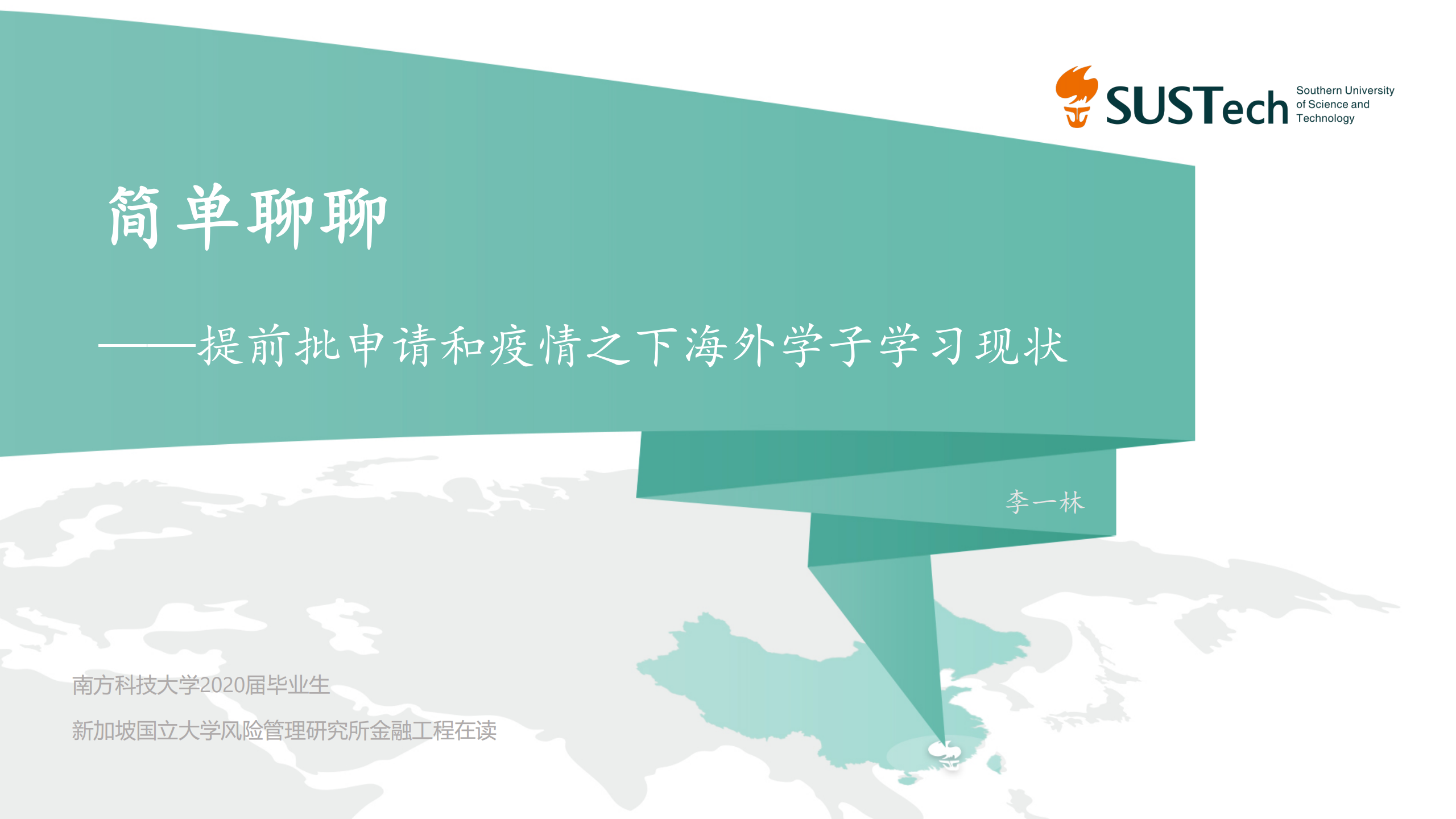 SUSTech Southern University of Science and Technology

简单聊聊

——提前批申请和疫情之下海外学子学习现状

李一林

南方科技大学2020届毕业生

新加坡国立大学风险管理研究所金融工程在读